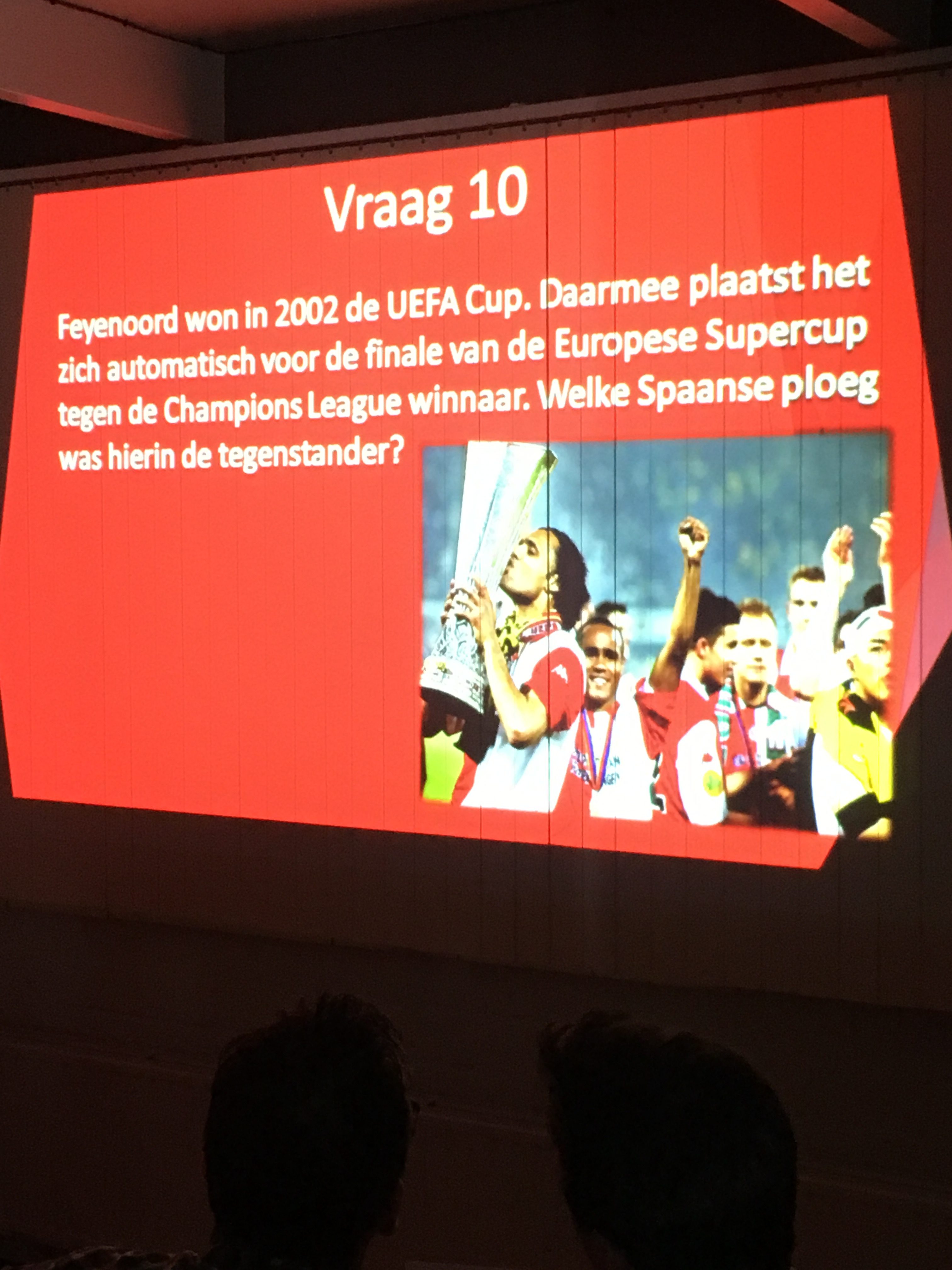 Vraag 10

Feyenoord won in 2002 de UEFA Cup. Daarmee plaatst het zich automatisch voor de finale van de Europese Supercup tegen de Champions League winnaar. Welke Spaanse ploeg was hierin de tegenstander?